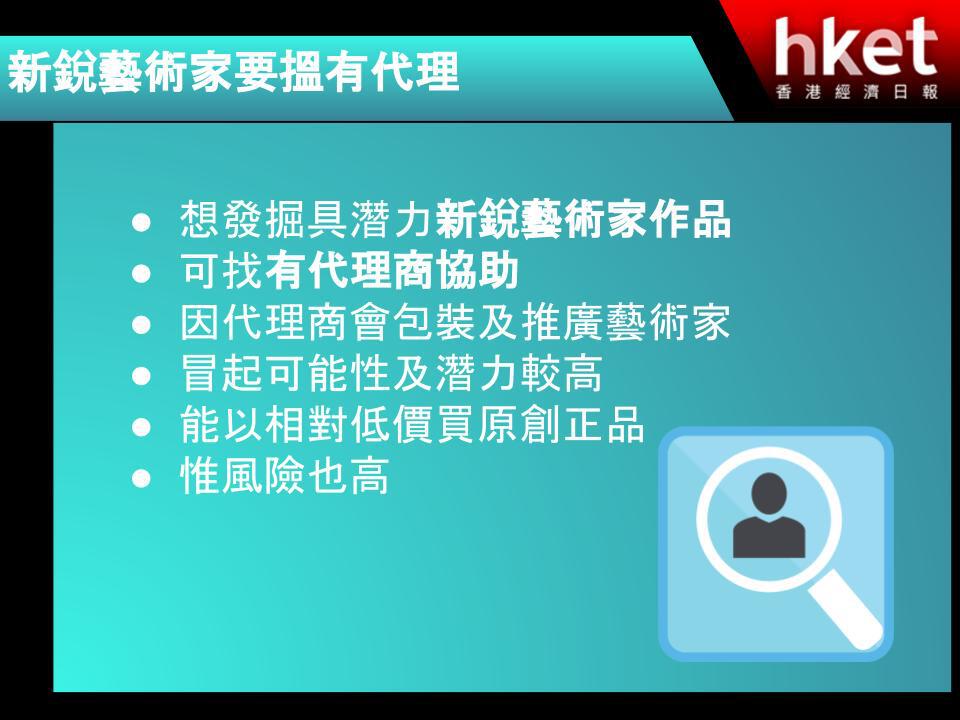 新銳藝術家要搵有代理

hket
香港經濟日報

● 想發掘具潛力新銳藝術家作品
● 可找有代理商協助
● 因代理商會包裝及推廣藝術家
● 冒起可能性及潛力較高
● 能以相對低價買原創正品
● 惟風險也高